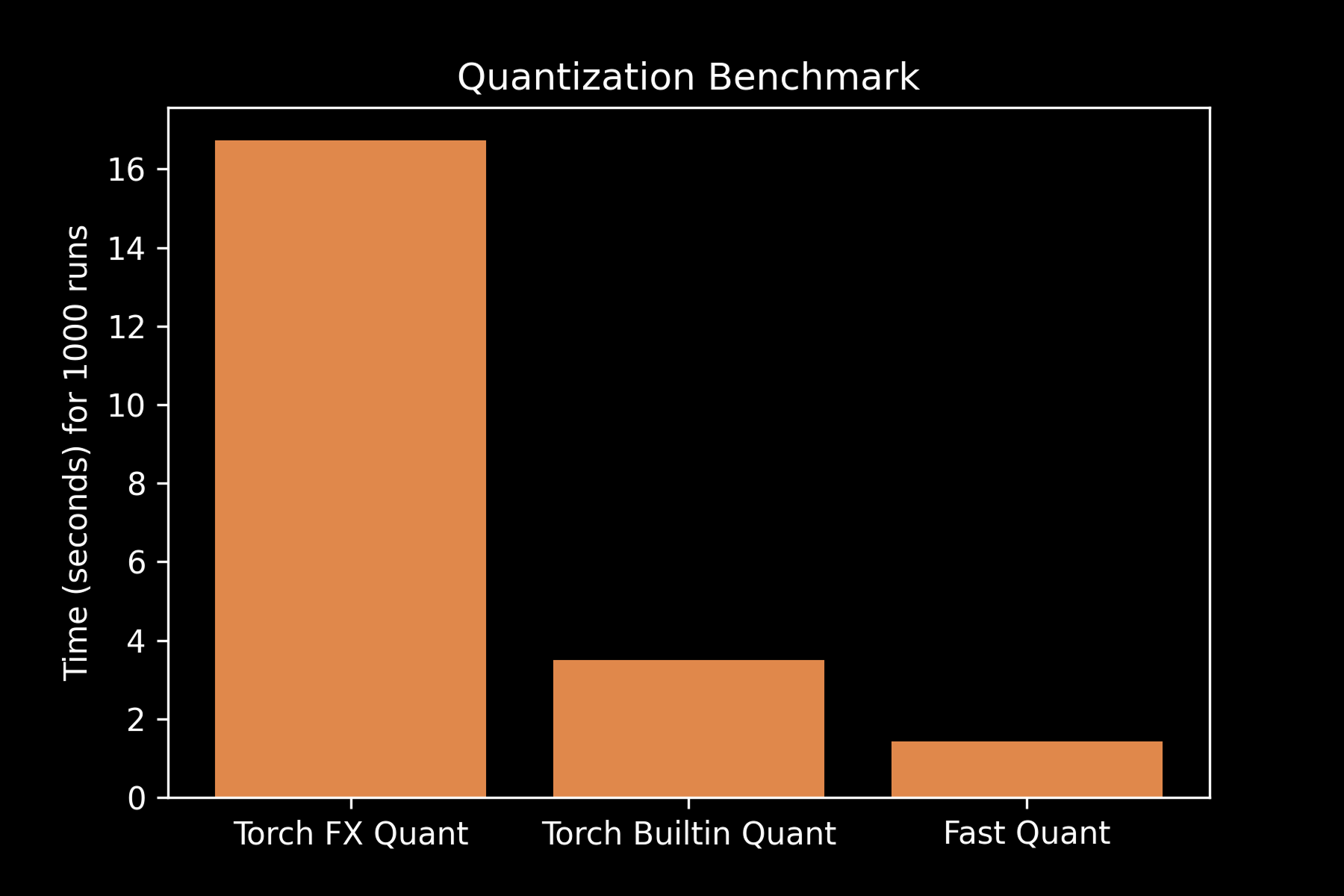 Quantization Benchmark

Time (seconds) for 1000 runs

16
14
12
10
8
6
4
2
0

Torch FX Quant
Torch Builtin Quant
Fast Quant